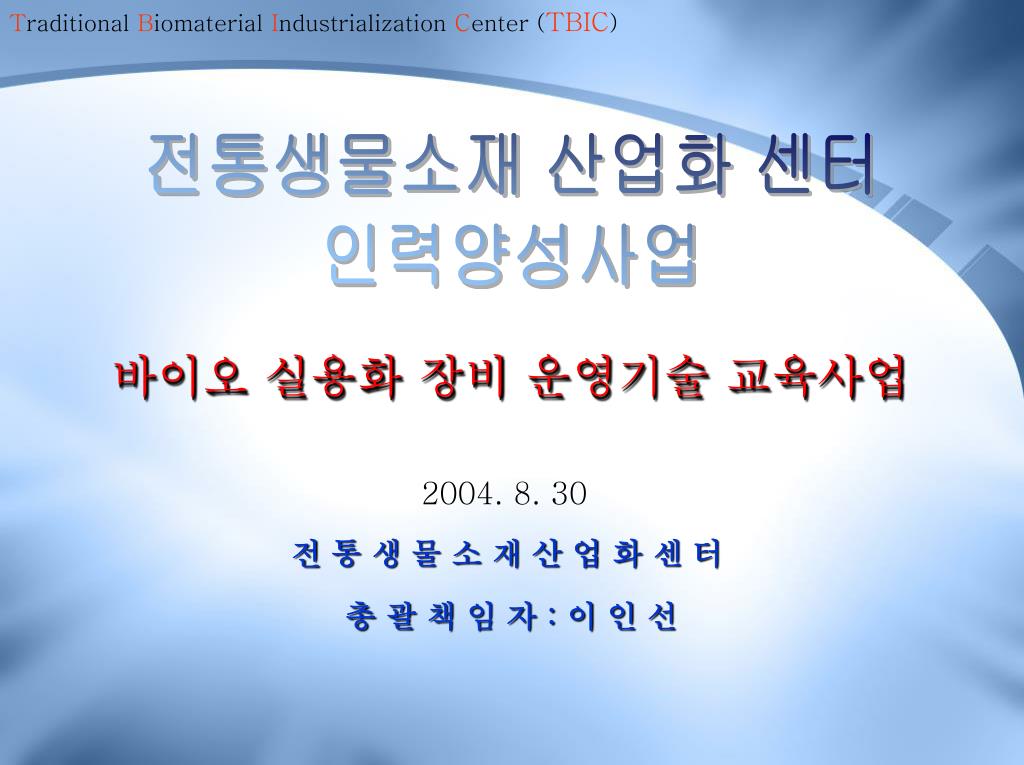 Traditional Biomaterial Industrialization Center (TBIC)

전통생물소재 산업화 센터
인력양성사업

바이오 실용화 장비 운영기술 교육사업

2004. 8. 30

전통생물소재산업화센터

총괄책임자 : 이인선